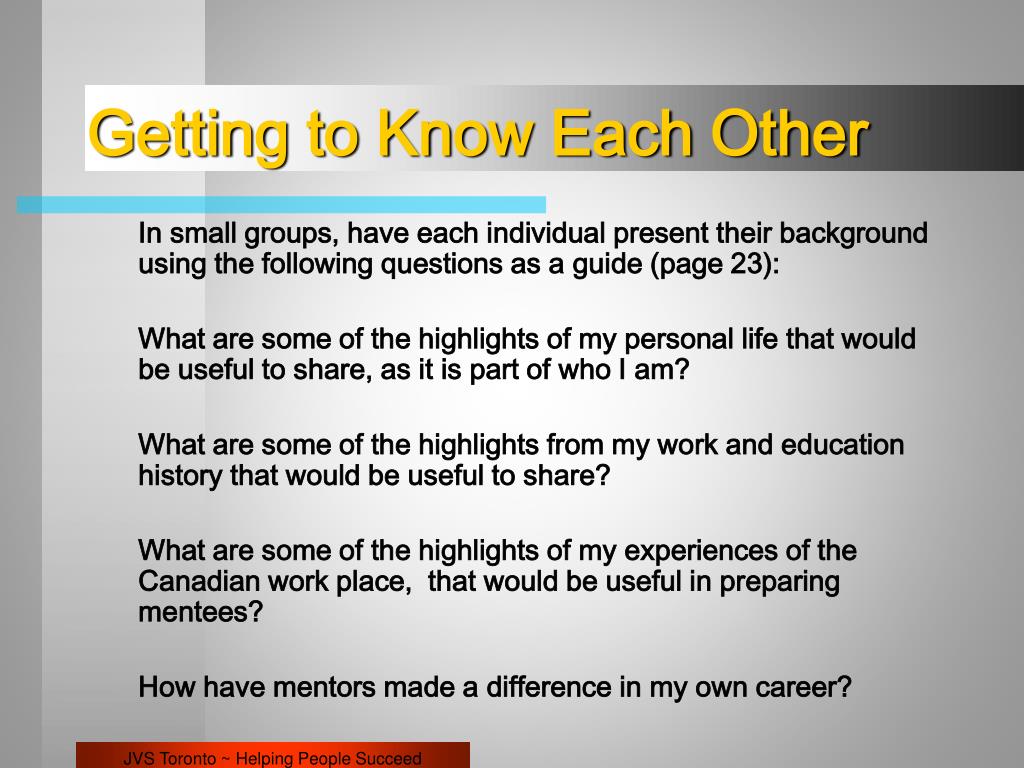 Getting to Know Each Other

In small groups, have each individual present their background using the following questions as a guide (page 23):

What are some of the highlights of my personal life that would be useful to share, as it is part of who I am?

What are some of the highlights from my work and education history that would be useful to share?

What are some of the highlights of my experiences of the Canadian work place,  that would be useful in preparing mentees?

How have mentors made a difference in my own career?

JVS Toronto ~ Helping People Succeed